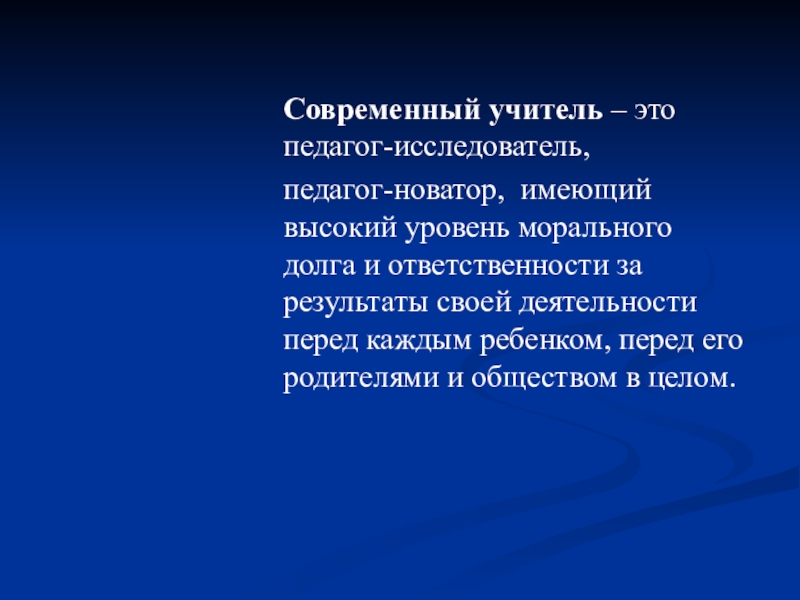 Современный учитель – это педагог-исследователь,

педагог-новатор, имеющий высокий уровень морального долга и ответственности за результаты своей деятельности перед каждым ребенком, перед его родителями и обществом в целом.